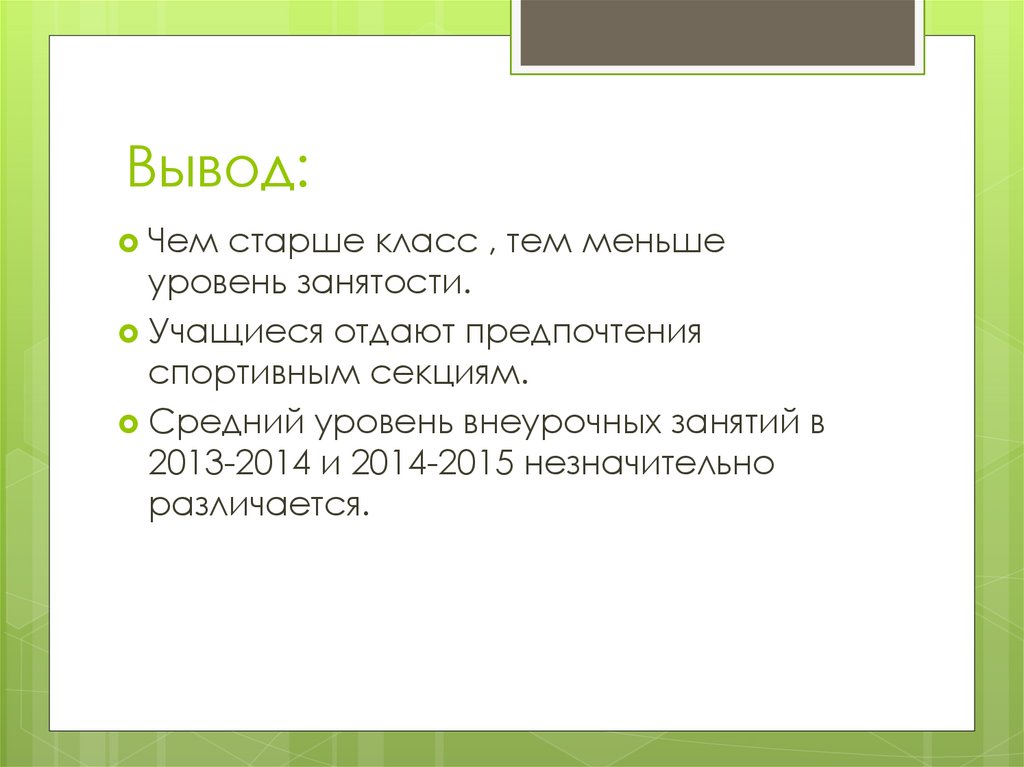 Вывод:

Чем старше класс , тем меньше уровень занятости.

Учащиеся отдают предпочтения спортивным секциям.

Средний уровень внеурочных занятий в 2013-2014 и 2014-2015 незначительно различается.